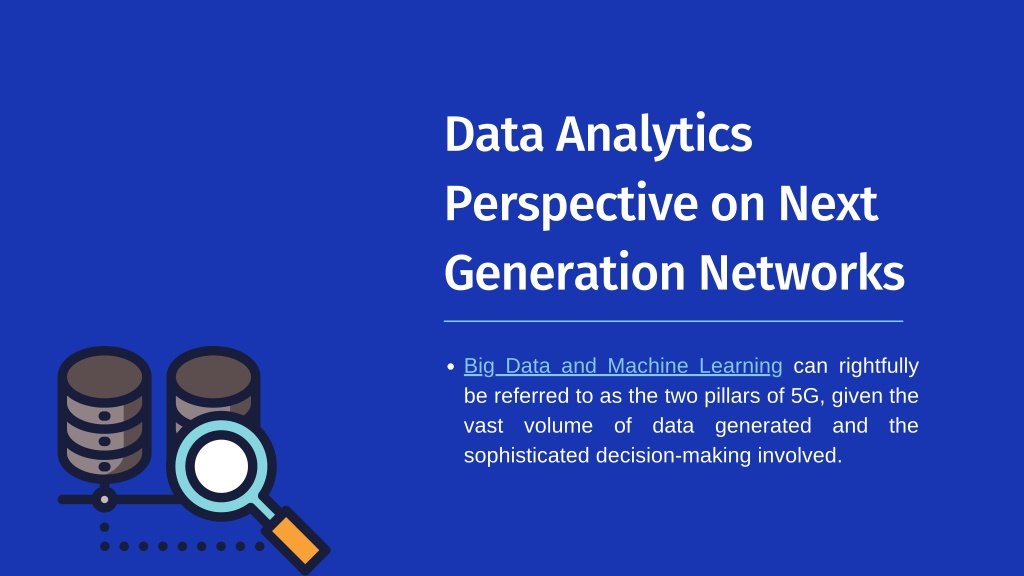 Data Analytics Perspective on Next Generation Networks

• Big Data and Machine Learning can rightfully be referred to as the two pillars of 5G, given the vast volume of data generated and the sophisticated decision-making involved.